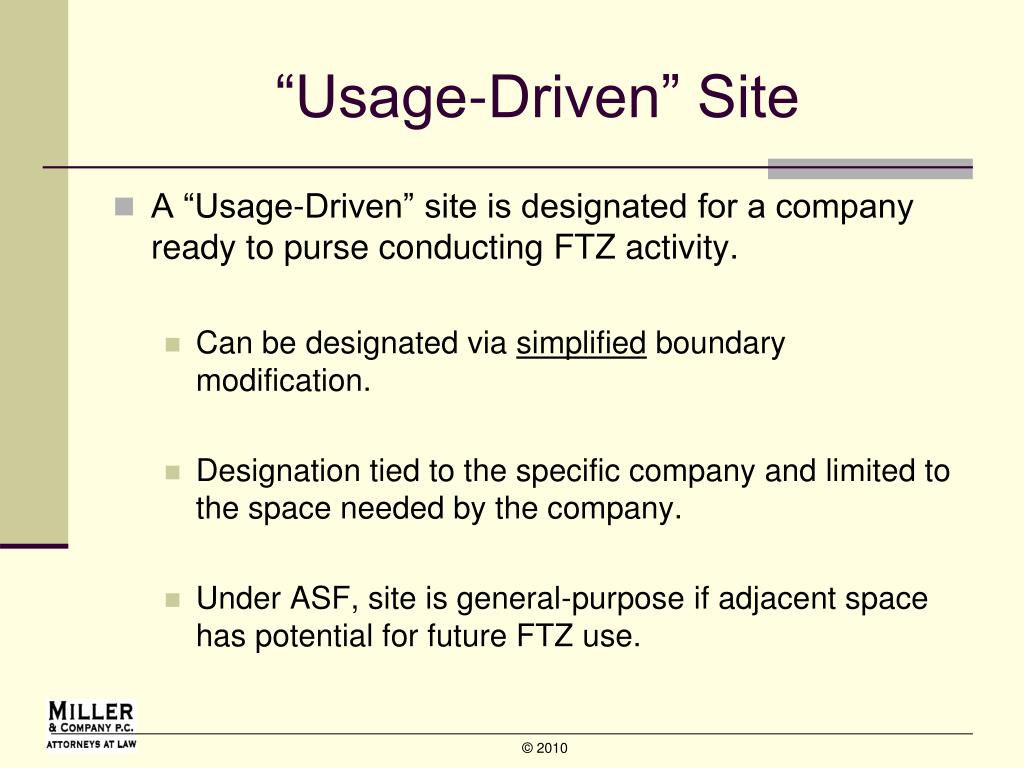 “Usage-Driven” Site

A “Usage-Driven” site is designated for a company ready to purse conducting FTZ activity.

Can be designated via simplified boundary modification.

Designation tied to the specific company and limited to the space needed by the company.

Under ASF, site is general-purpose if adjacent space has potential for future FTZ use.

MILLER & COMPANY P.C. ATTORNEYS AT LAW

© 2010